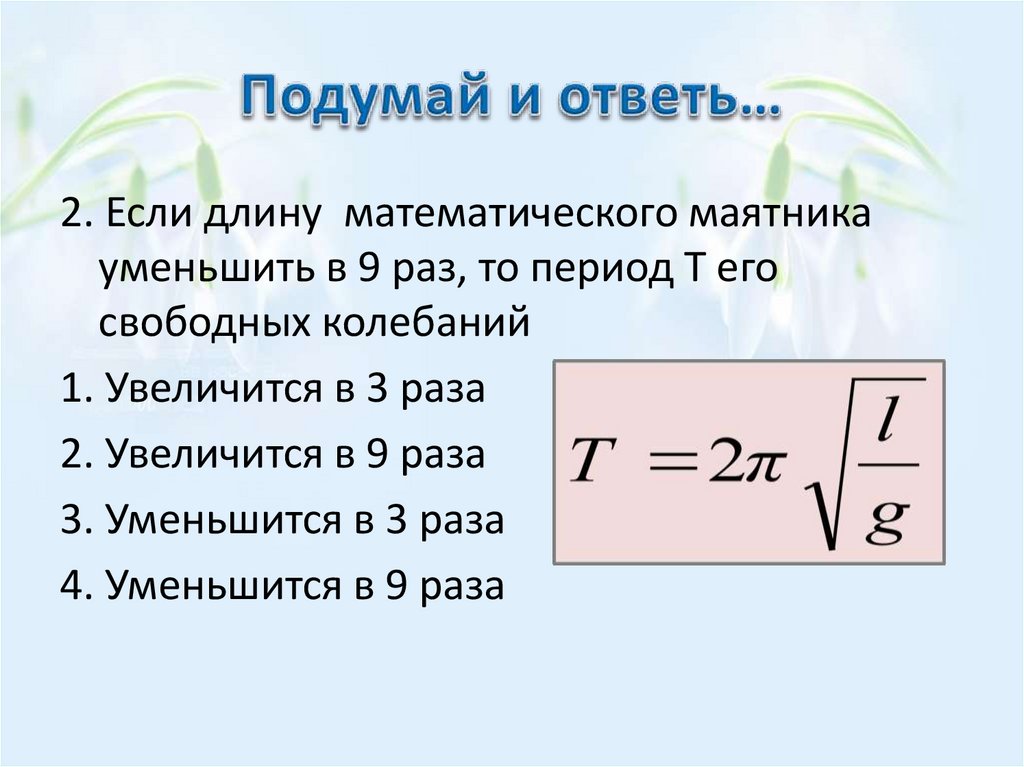 Подумай и ответь…

2. Если длину математического маятника уменьшить в 9 раз, то период Т его свободных колебаний

1. Увеличится в 3 раза

2. Увеличится в 9 раза

3. Уменьшится в 3 раза

4. Уменьшится в 9 раза

$T = 2\pi\sqrt{\frac{l}{g}}$